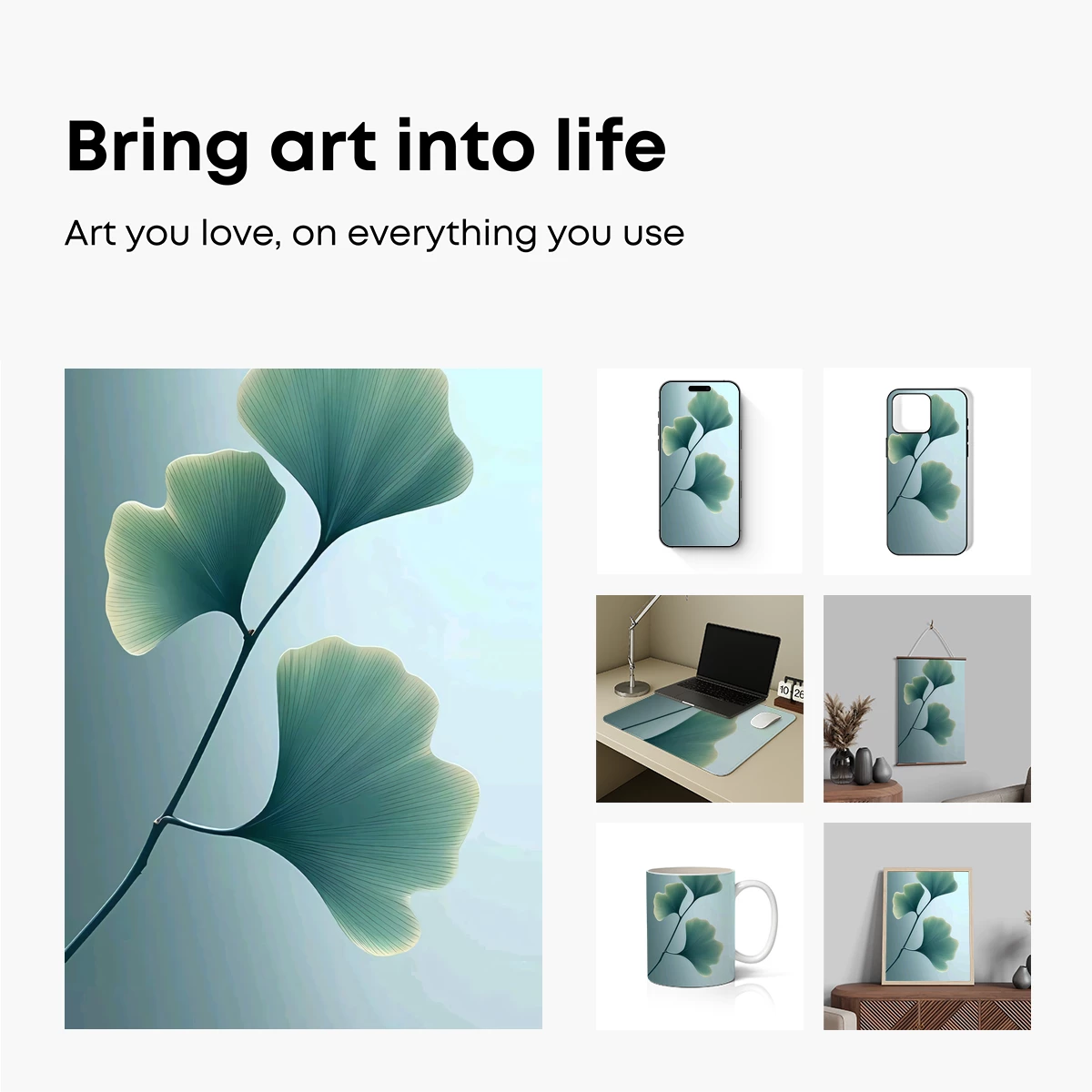 Bring art into life

Art you love, on everything you use

10 26